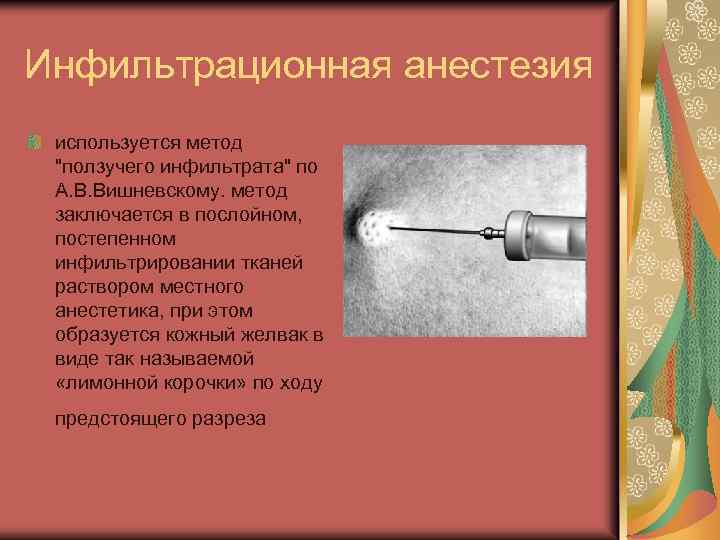 Инфильтрационная анестезия

используется метод "ползучего инфильтрата" по А.В.Вишневскому. метод заключается в послойном, постепенном инфильтрировании тканей раствором местного анестетика, при этом образуется кожный желвак в виде так называемой «лимонной корочки» по ходу

предстоящего разреза